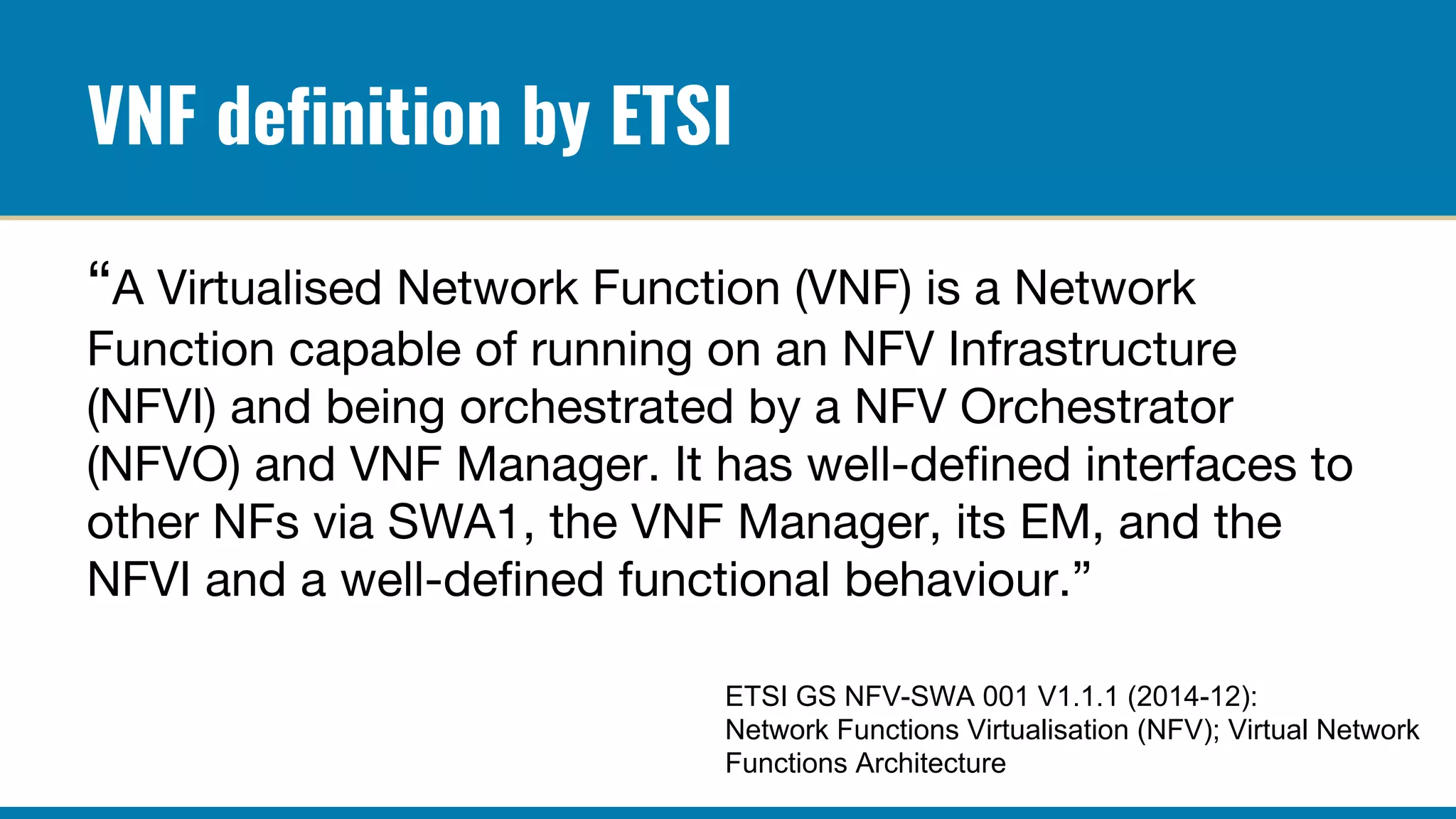 VNF definition by ETSI

“A Virtualised Network Function (VNF) is a Network Function capable of running on an NFV Infrastructure (NFVI) and being orchestrated by a NFV Orchestrator (NFVO) and VNF Manager. It has well-defined interfaces to other NFs via SWA1, the VNF Manager, its EM, and the NFVI and a well-defined functional behaviour.”

ETSI GS NFV-SWA 001 V1.1.1 (2014-12):
Network Functions Virtualisation (NFV); Virtual Network Functions Architecture